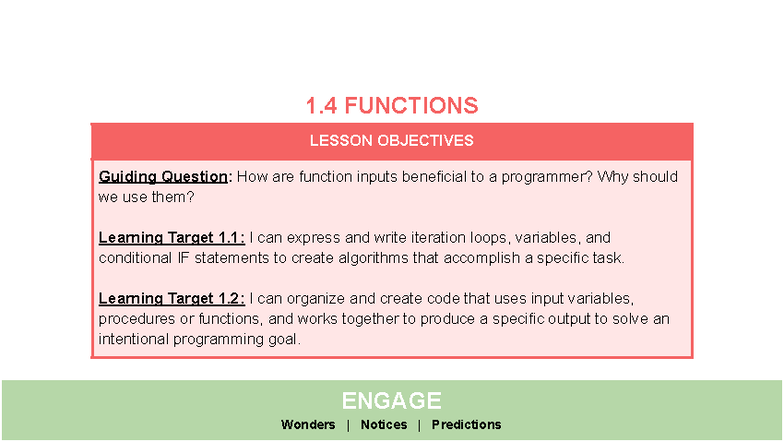 1.4 FUNCTIONS

LESSON OBJECTIVES

Guiding Question: How are function inputs beneficial to a programmer? Why should we use them?

Learning Target 1.1: I can express and write iteration loops, variables, and conditional IF statements to create algorithms that accomplish a specific task.

Learning Target 1.2: I can organize and create code that uses input variables, procedures or functions, and works together to produce a specific output to solve an intentional programming goal.

ENGAGE

Wonders | Notices | Predictions